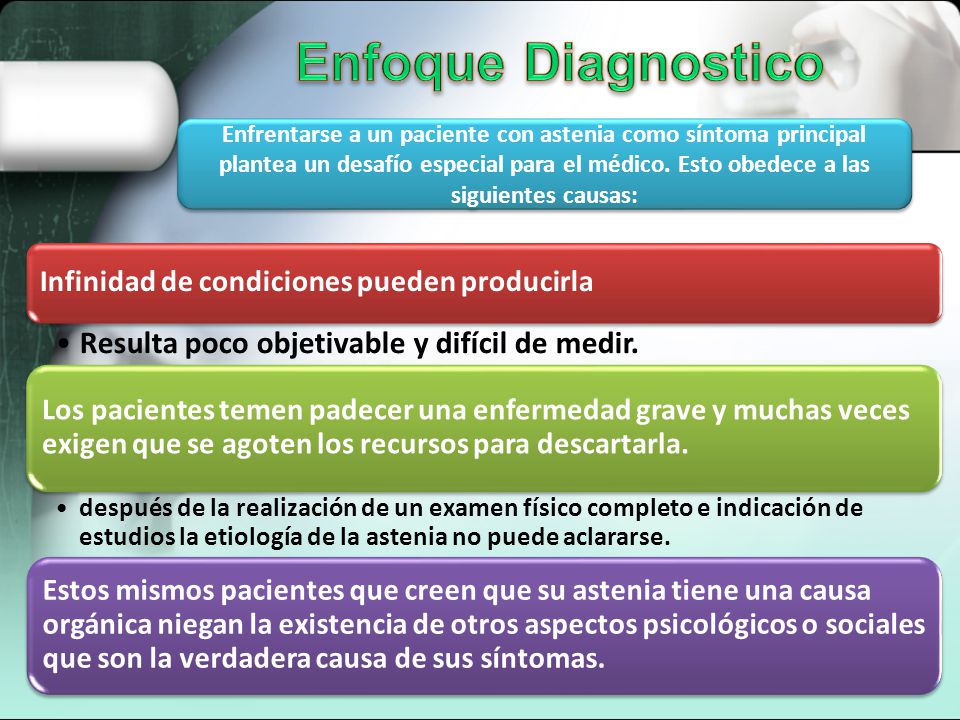 Enfoque Diagnostico

Enfrentarse a un paciente con astenia como síntoma principal plantea un desafío especial para el médico. Esto obedece a las siguientes causas:

Infinidad de condiciones pueden producirla

• Resulta poco objetivable y difícil de medir.

Los pacientes temen padecer una enfermedad grave y muchas veces exigen que se agoten los recursos para descartarla.

• después de la realización de un examen físico completo e indicación de estudios la etiología de la astenia no puede aclararse.

Estos mismos pacientes que creen que su astenia tiene una causa orgánica niegan la existencia de otros aspectos psicológicos o sociales que son la verdadera causa de sus síntomas.